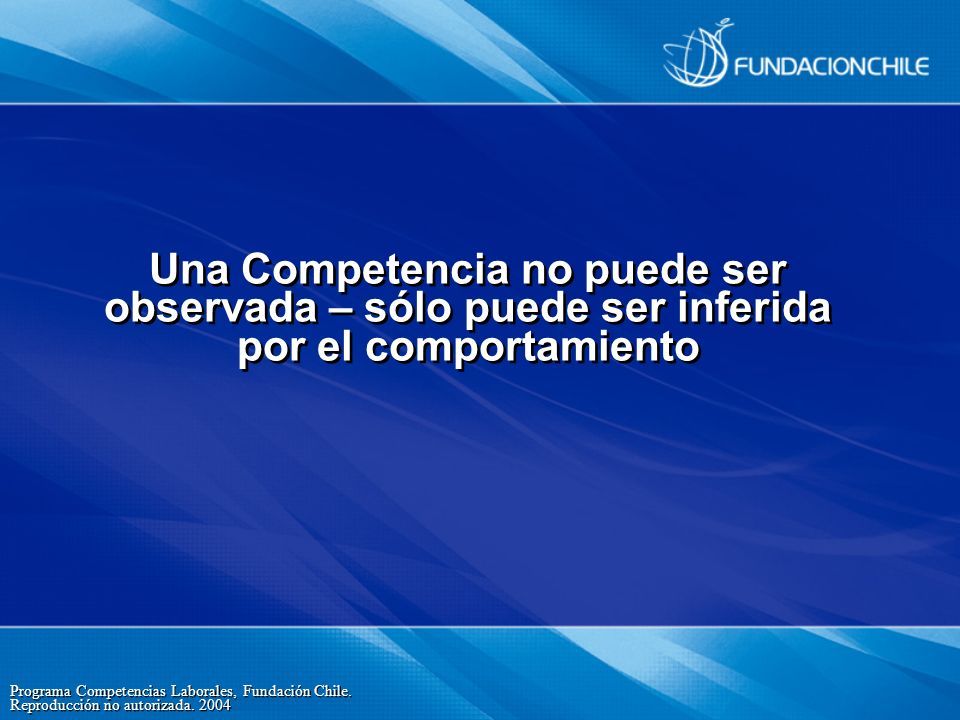 FUNDACIONCHILE

Una Competencia no puede ser observada – sólo puede ser inferida por el comportamiento

Programa Competencias Laborales, Fundación Chile.
Reproducción no autorizada. 2004